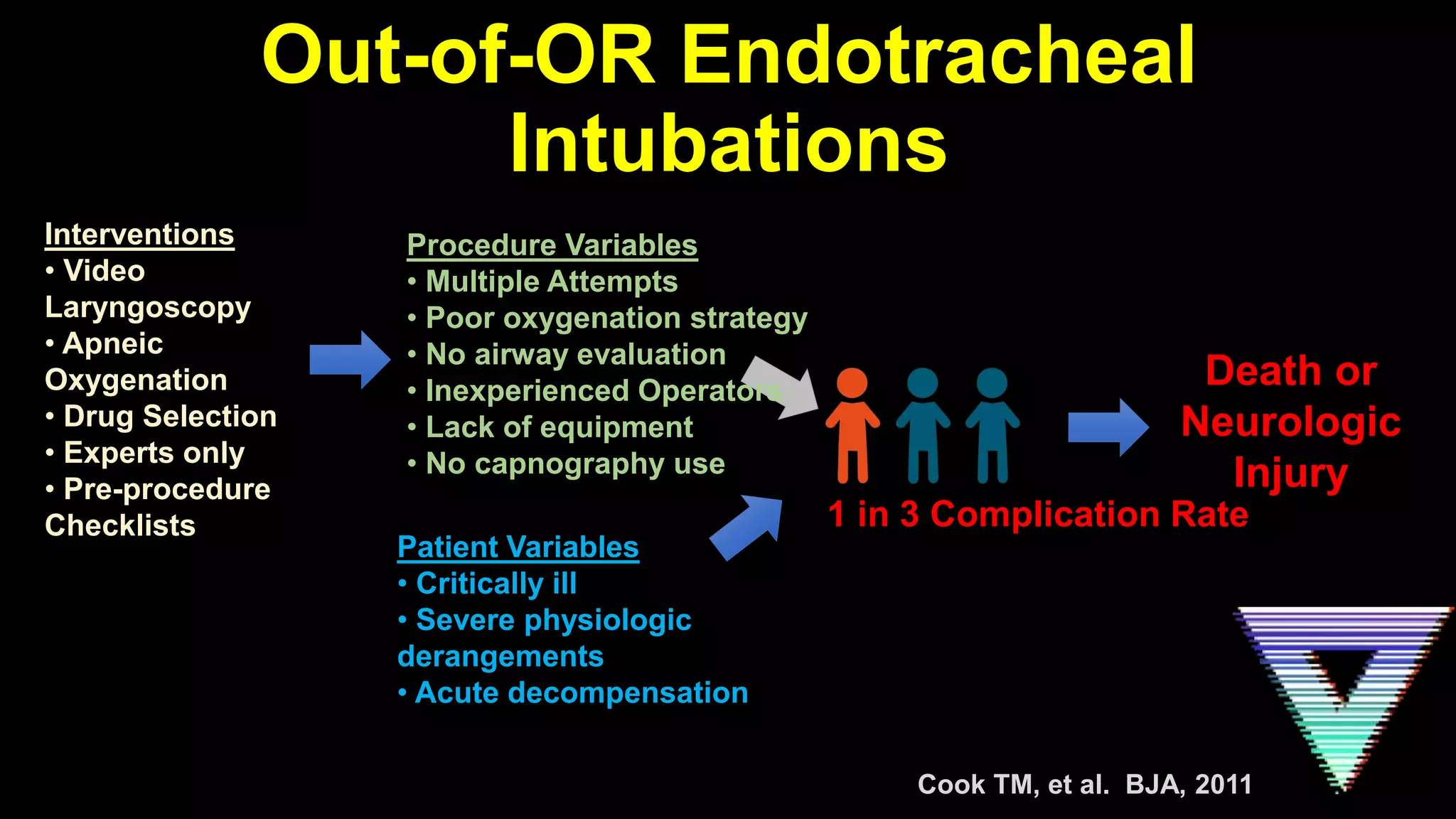 Out-of-OR Endotracheal Intubations

Interventions
• Video Laryngoscopy
• Apneic Oxygenation
• Drug Selection
• Experts only
• Pre-procedure Checklists

Procedure Variables
• Multiple Attempts
• Poor oxygenation strategy
• No airway evaluation
• Inexperienced Operators
• Lack of equipment
• No capnography use

Patient Variables
• Critically ill
• Severe physiologic derangements
• Acute decompensation

1 in 3 Complication Rate

Death or Neurologic Injury

Cook TM, et al. BJA, 2011